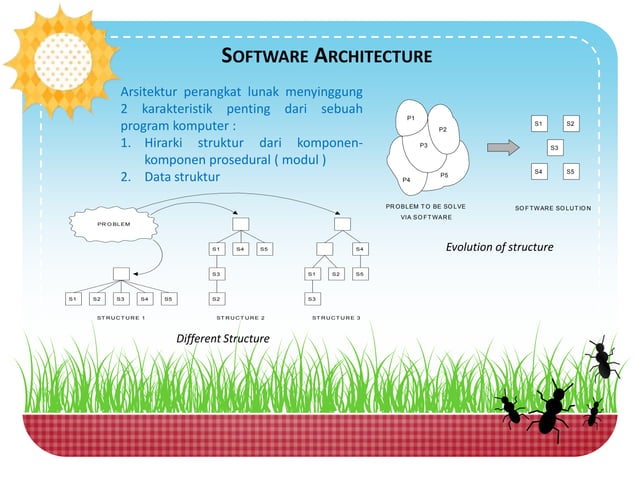 SOFTWARE ARCHITECTURE

Arsitektur perangkat lunak menyinggung 2 karakteristik penting dari sebuah program komputer :
1. Hirarki struktur dari komponen-komponen prosedural ( modul )
2. Data struktur

P1
P2
P3
P4
P5
PROBLEM TO BE SOLVE VIA SOFTWARE

S1
S2
S3
S4
S5
SOFTWARE SOLUTION

Evolution of structure

PROBLEM

S1
S2
S3
S4
S5
STRUCTURE 1

S1
S4
S5
S3
S2
STRUCTURE 2

S4
S1
S2
S5
S3
STRUCTURE 3

Different Structure